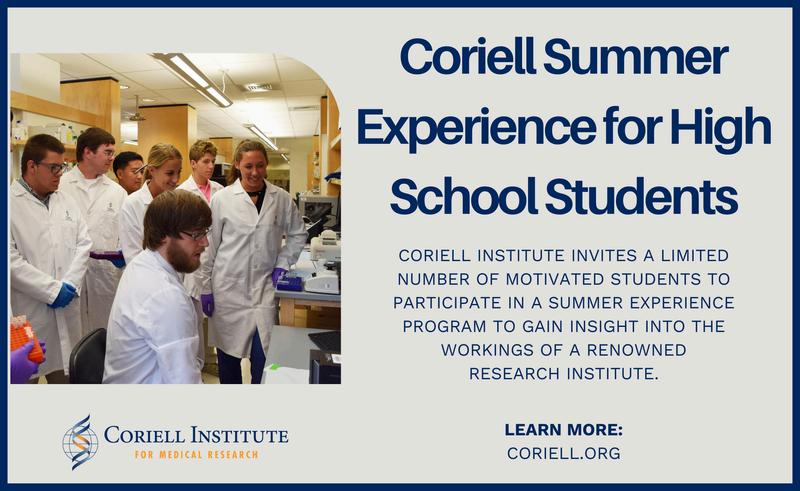 Coriell Summer Experience for High School Students

CORIELL INSTITUTE INVITES A LIMITED NUMBER OF MOTIVATED STUDENTS TO PARTICIPATE IN A SUMMER EXPERIENCE PROGRAM TO GAIN INSIGHT INTO THE WORKINGS OF A RENOWNED RESEARCH INSTITUTE.

CORIELL INSTITUTE
FOR MEDICAL RESEARCH

LEARN MORE:
CORIELL.ORG